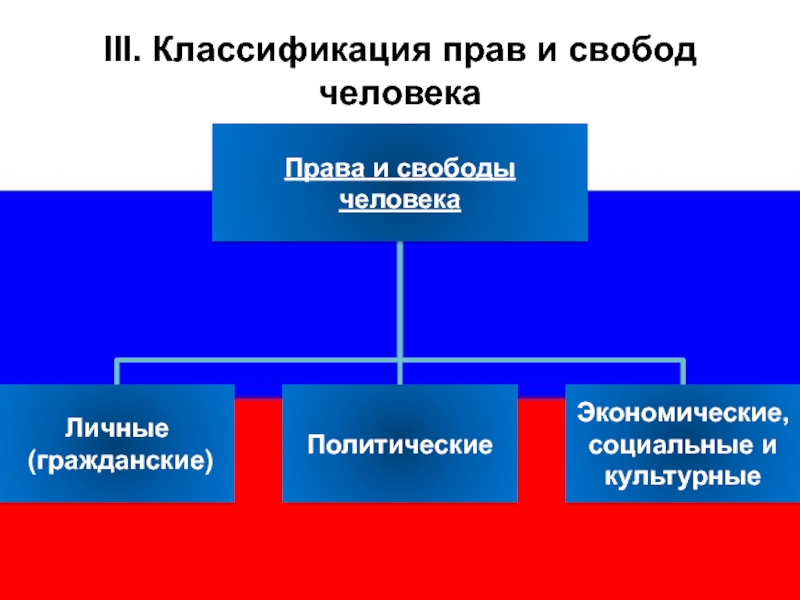 III. Классификация прав и свобод человека

Права и свободы человека

Личные (гражданские)

Политические

Экономические, социальные и культурные